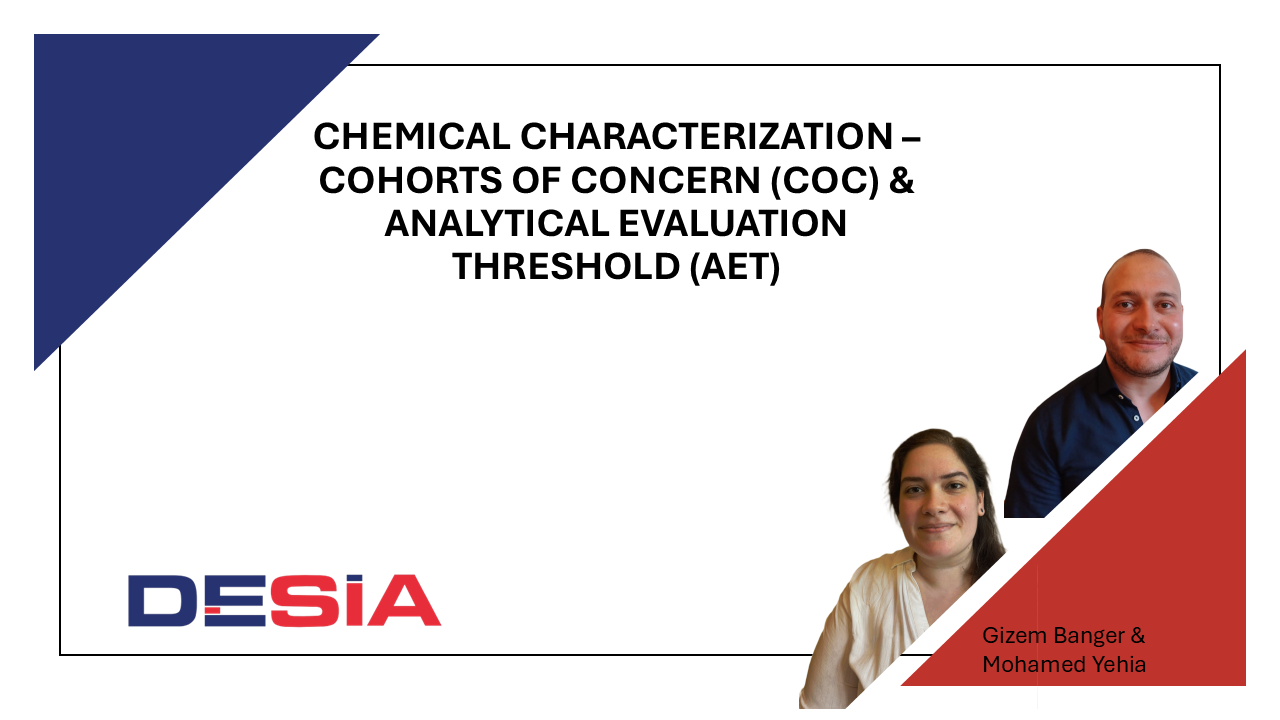 CHEMICAL CHARACTERIZATION – COHORTS OF CONCERN (COC) & ANALYTICAL EVALUATION THRESHOLD (AET)

DESiA

Gizem Banger & Mohamed Yehia